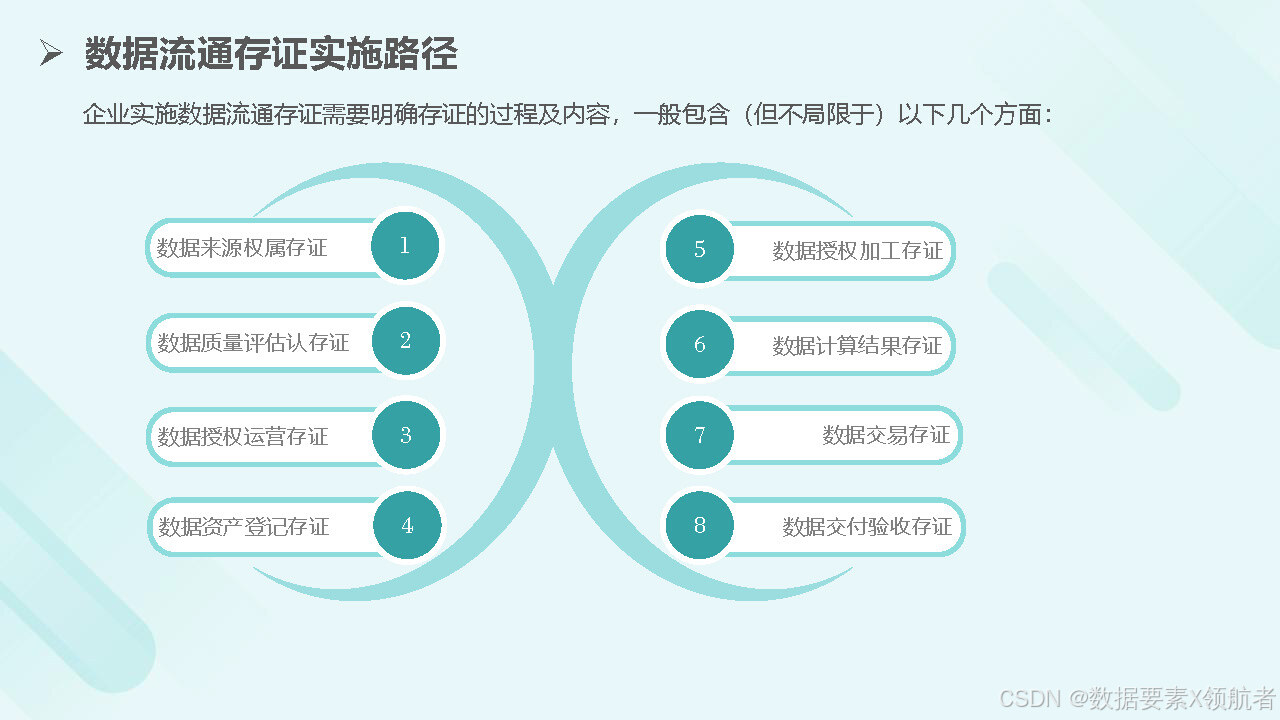 ➢ 数据流通存证实施路径

企业实施数据流通存证需要明确存证的过程及内容，一般包含（但不局限于）以下几个方面：

数据来源权属存证 1

数据质量评估认存证 2

数据授权运营存证 3

数据资产登记存证 4

5 数据授权加工存证

6 数据计算结果存证

7 数据交易存证

8 数据交付验收存证

CSDN @数据要素X领航者